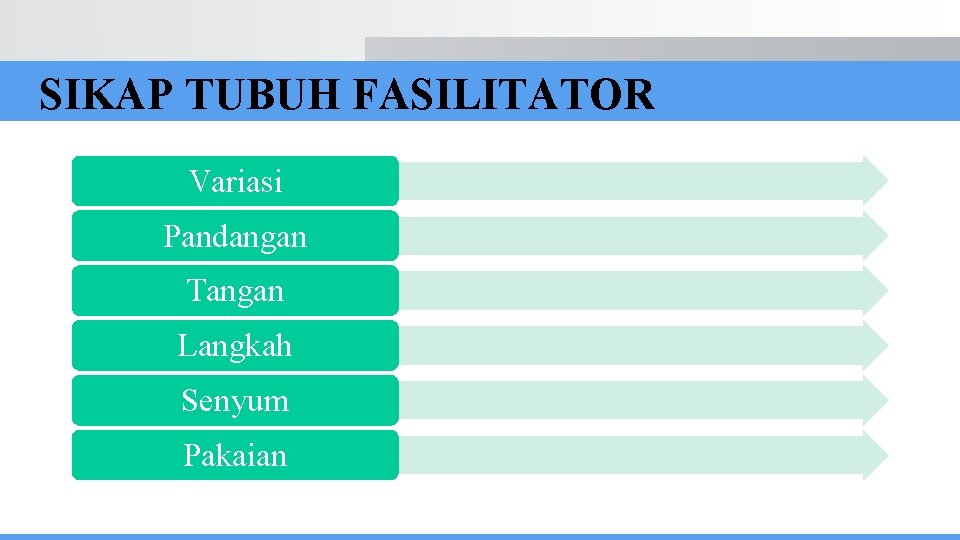 SIKAP TUBUH FASILITATOR

Variasi

Pandangan

Tangan

Langkah

Senyum

Pakaian